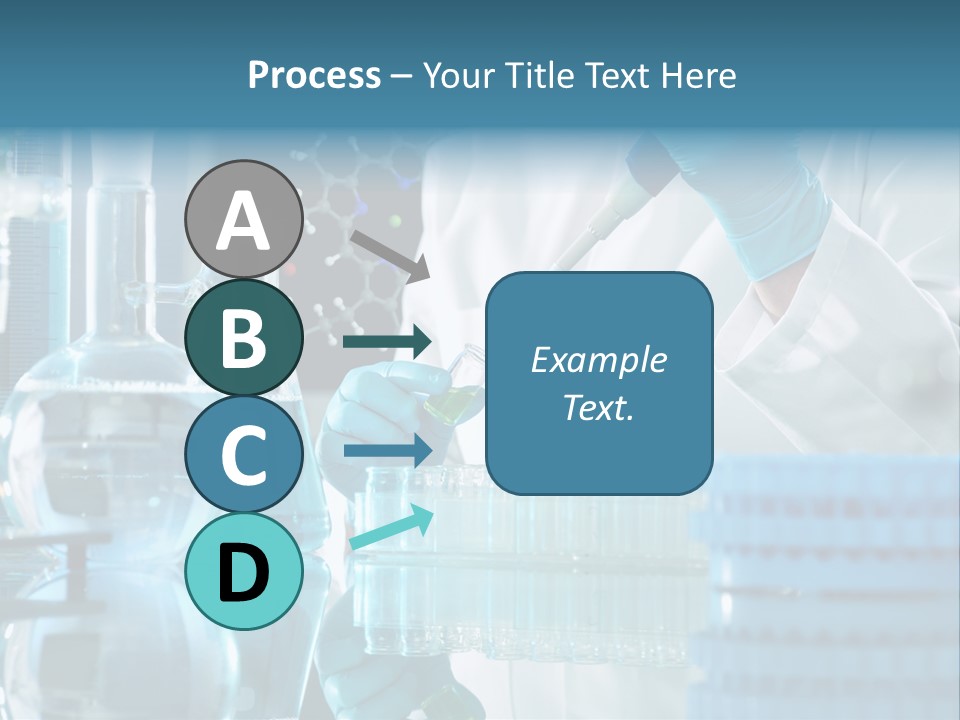 Process – Your Title Text Here

A

B

C

D

Example Text.